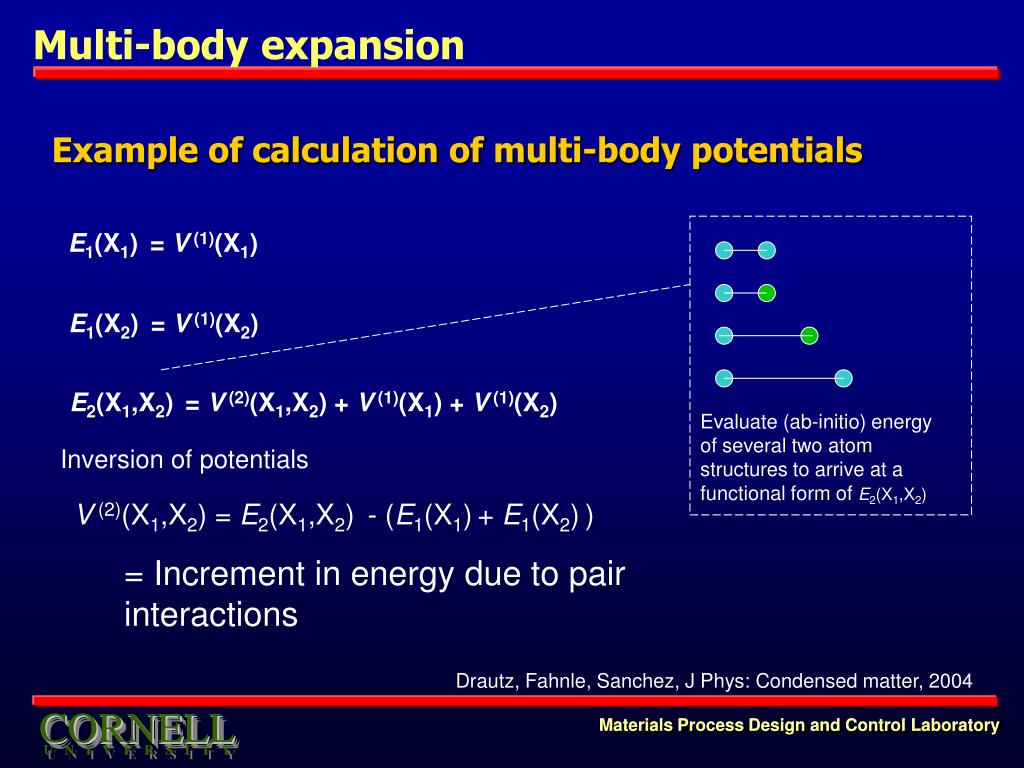 Multi-body expansion

Example of calculation of multi-body potentials

$E_1(X_1) = V^{(1)}(X_1)$

$E_1(X_2) = V^{(1)}(X_2)$

$E_2(X_1,X_2) = V^{(2)}(X_1,X_2) + V^{(1)}(X_1) + V^{(1)}(X_2)$

Inversion of potentials

$V^{(2)}(X_1,X_2) = E_2(X_1,X_2) - (E_1(X_1) + E_1(X_2))$

= Increment in energy due to pair interactions

Evaluate (ab-initio) energy of several two atom structures to arrive at a functional form of $E_2(X_1,X_2)$

Drautz, Fahnle, Sanchez, J Phys: Condensed matter, 2004

CORNELL
UNIVERSITY

Materials Process Design and Control Laboratory